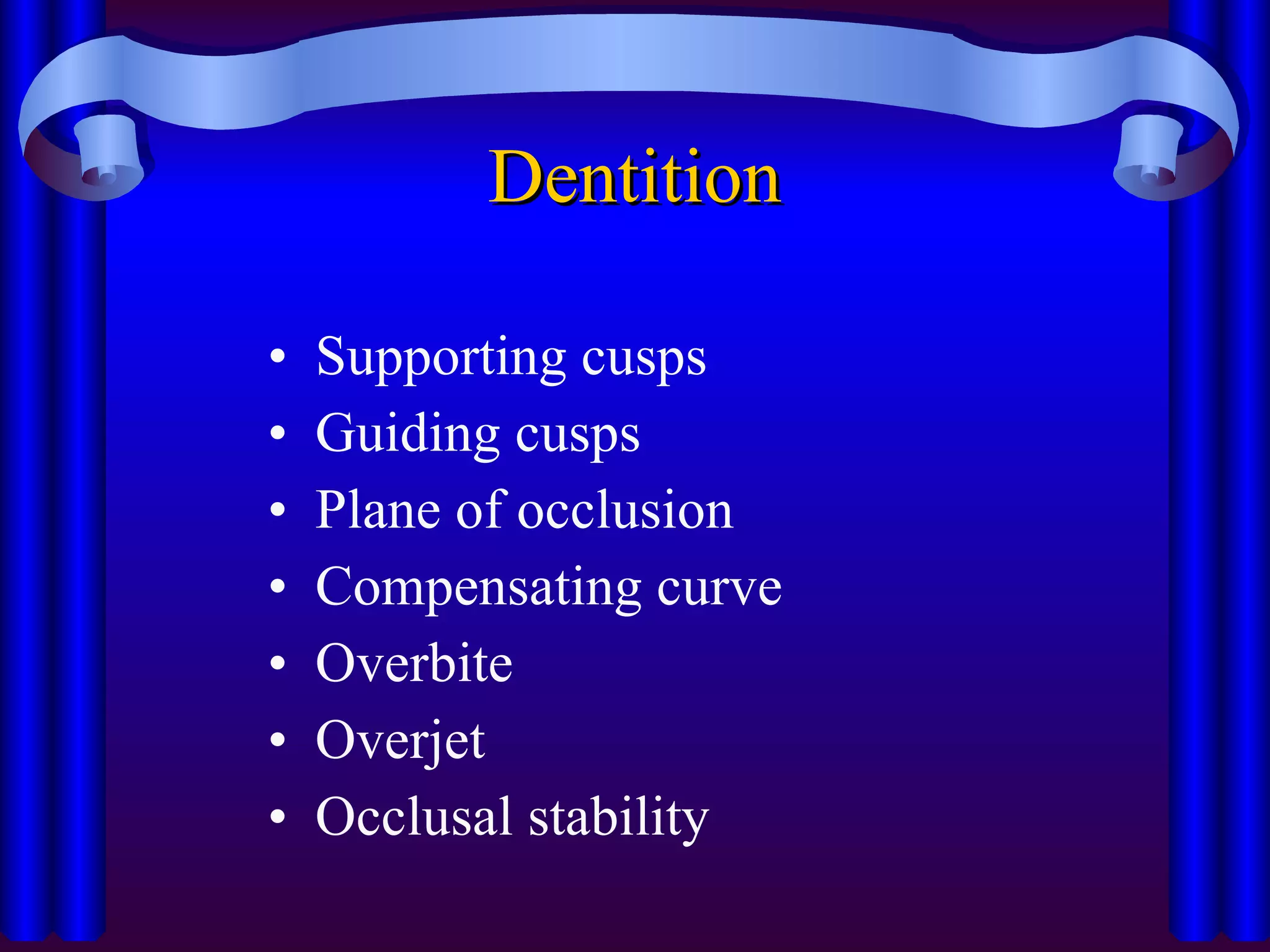 Dentition

• Supporting cusps
• Guiding cusps
• Plane of occlusion
• Compensating curve
• Overbite
• Overjet
• Occlusal stability